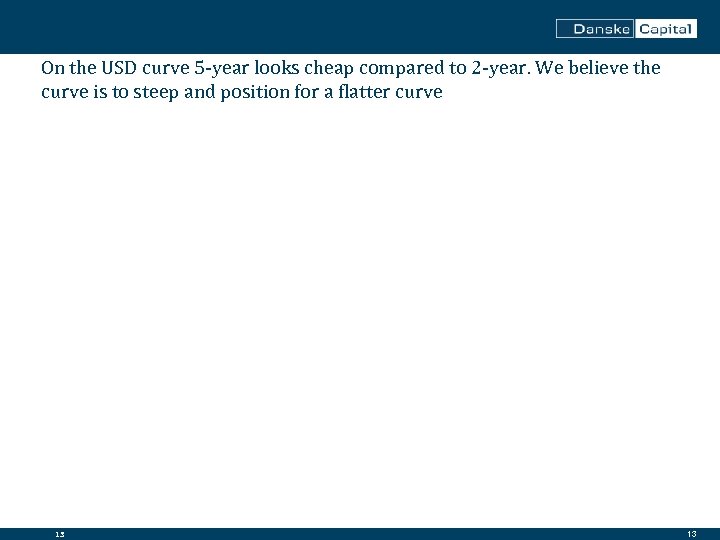 Danske Capital

On the USD curve 5-year looks cheap compared to 2-year. We believe the curve is to steep and position for a flatter curve

13

13